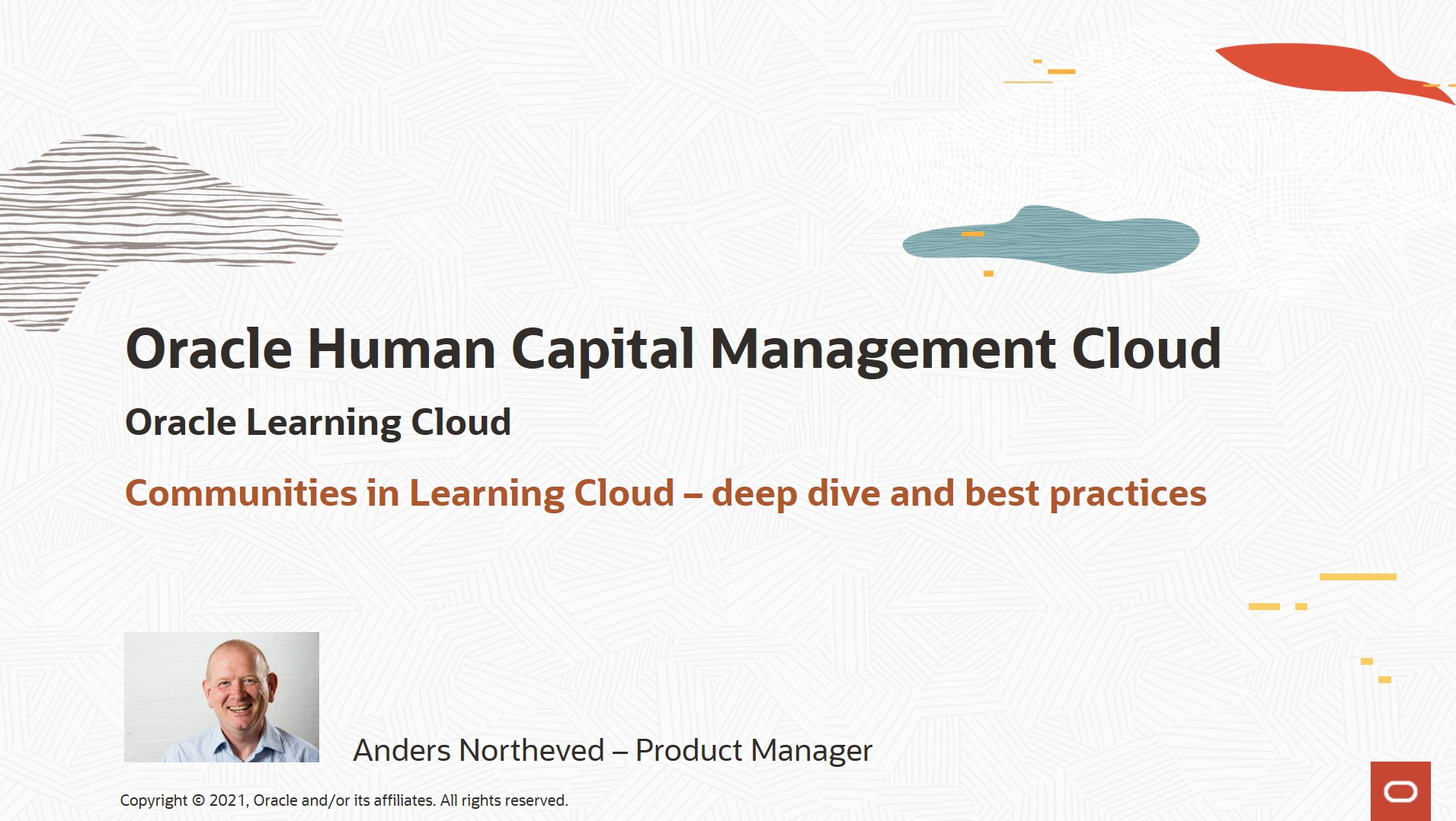 Oracle Human Capital Management Cloud

Oracle Learning Cloud

Communities in Learning Cloud – deep dive and best practices

Anders Northeved – Product Manager

Copyright © 2021, Oracle and/or its affiliates. All rights reserved.